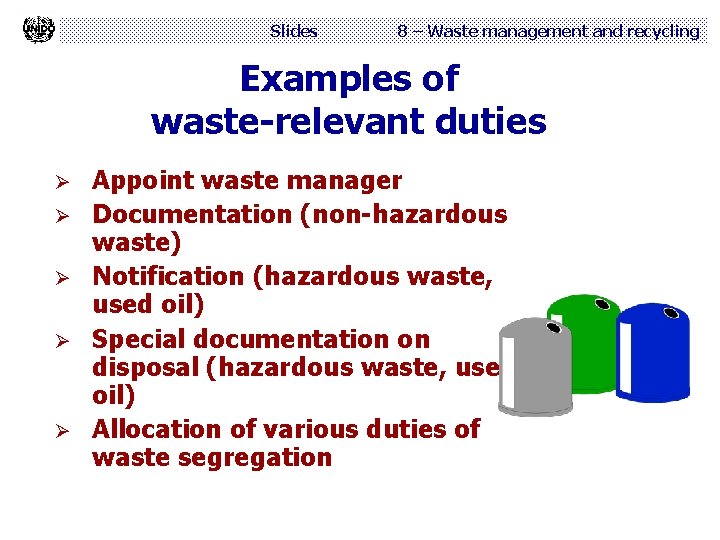 UNIDO

Slides 8 – Waste management and recycling

Examples of waste-relevant duties

➢ Appoint waste manager
➢ Documentation (non-hazardous waste)
➢ Notification (hazardous waste, used oil)
➢ Special documentation on disposal (hazardous waste, use oil)
➢ Allocation of various duties of waste segregation